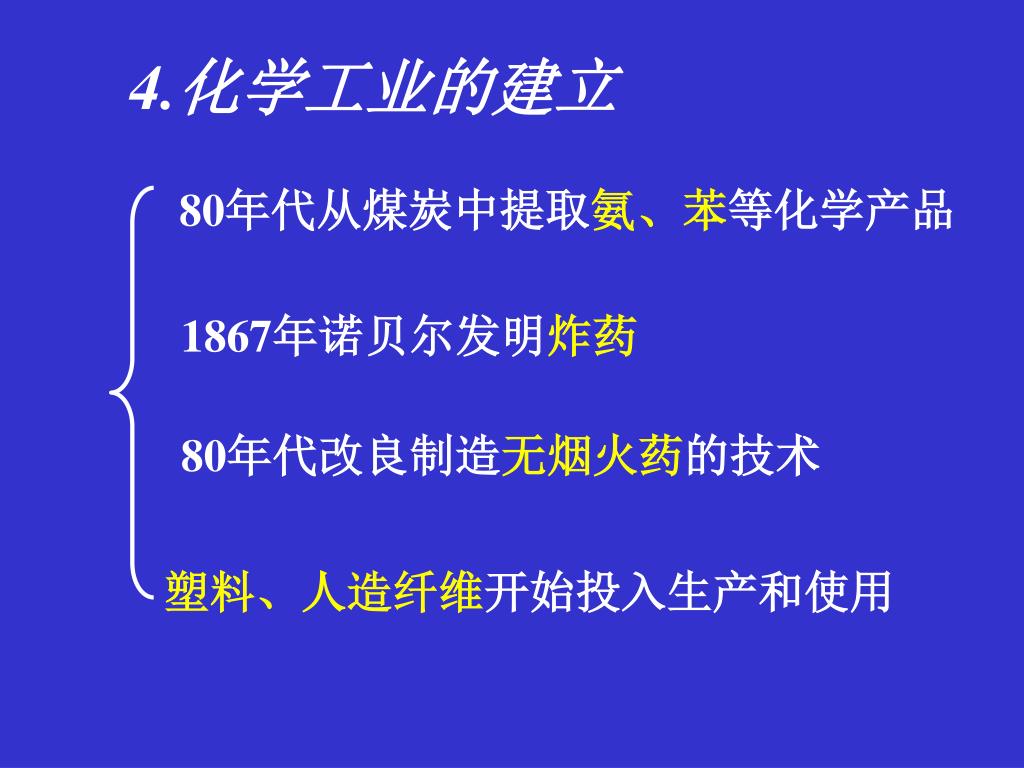 4.化学工业的建立

80年代从煤炭中提取氨、苯等化学产品

1867年诺贝尔发明炸药

80年代改良制造无烟火药的技术

塑料、人造纤维开始投入生产和使用